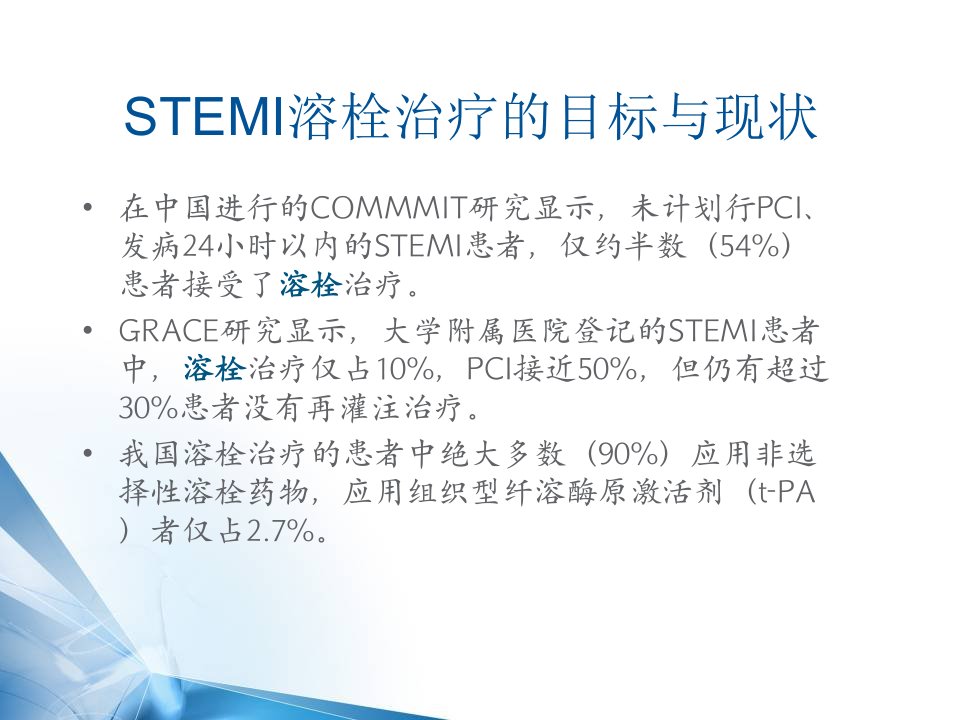 STEMI溶栓治疗的目标与现状

• 在中国进行的COMMMIT研究显示，未计划行PCI、发病24小时以内的STEMI患者，仅约半数（54%）患者接受了溶栓治疗。

• GRACE研究显示，大学附属医院登记的STEMI患者中，溶栓治疗仅占10%，PCI接近50%，但仍有超过30%患者没有再灌注治疗。

• 我国溶栓治疗的患者中绝大多数（90%）应用非选择性溶栓药物，应用组织型纤溶酶原激活剂（t-PA）者仅占2.7%。